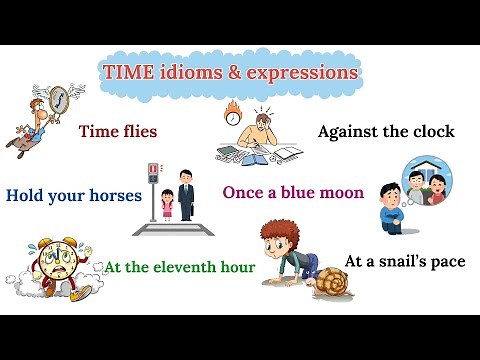 TIME idioms & expressions

Time flies

Against the clock

Hold your horses

Once a blue moon

At the eleventh hour

At a snail's pace